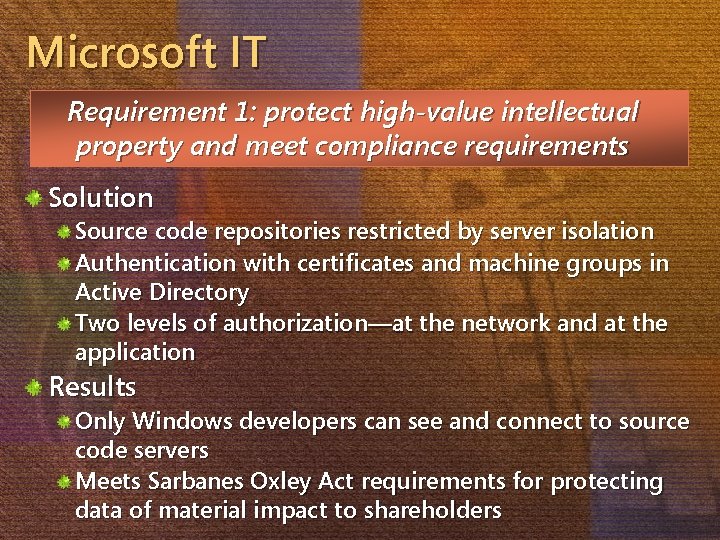 Microsoft IT

Requirement 1: protect high-value intellectual property and meet compliance requirements

Solution

Source code repositories restricted by server isolation

Authentication with certificates and machine groups in Active Directory

Two levels of authorization—at the network and at the application

Results

Only Windows developers can see and connect to source code servers

Meets Sarbanes Oxley Act requirements for protecting data of material impact to shareholders